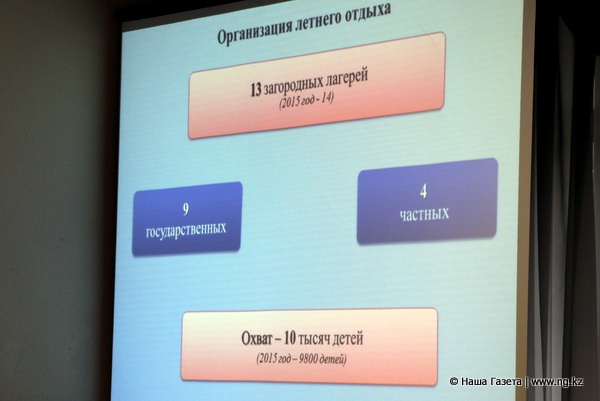 Организация летнего отдыха

13 загородных лагерей
(2015 год - 14)

9
государственных

4
частных

Охват – 10 тысяч детей
(2015 год – 9800 детей)

© Наша Газета | www.ng.kz